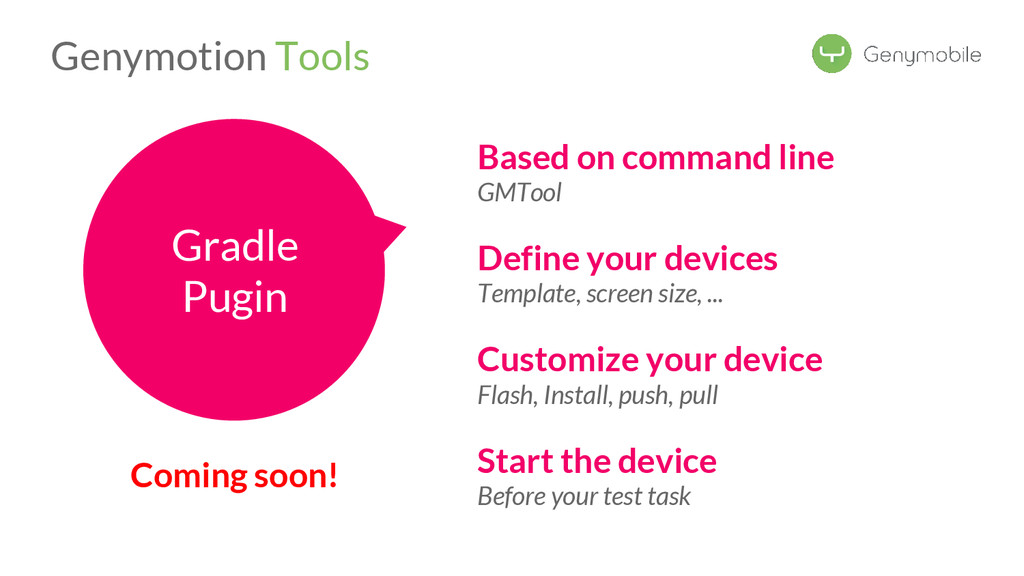 Genymotion Tools

Genymobile

Gradle Pugin

Coming soon!

Based on command line
GMTool

Define your devices
Template, screen size, ...

Customize your device
Flash, Install, push, pull

Start the device
Before your test task